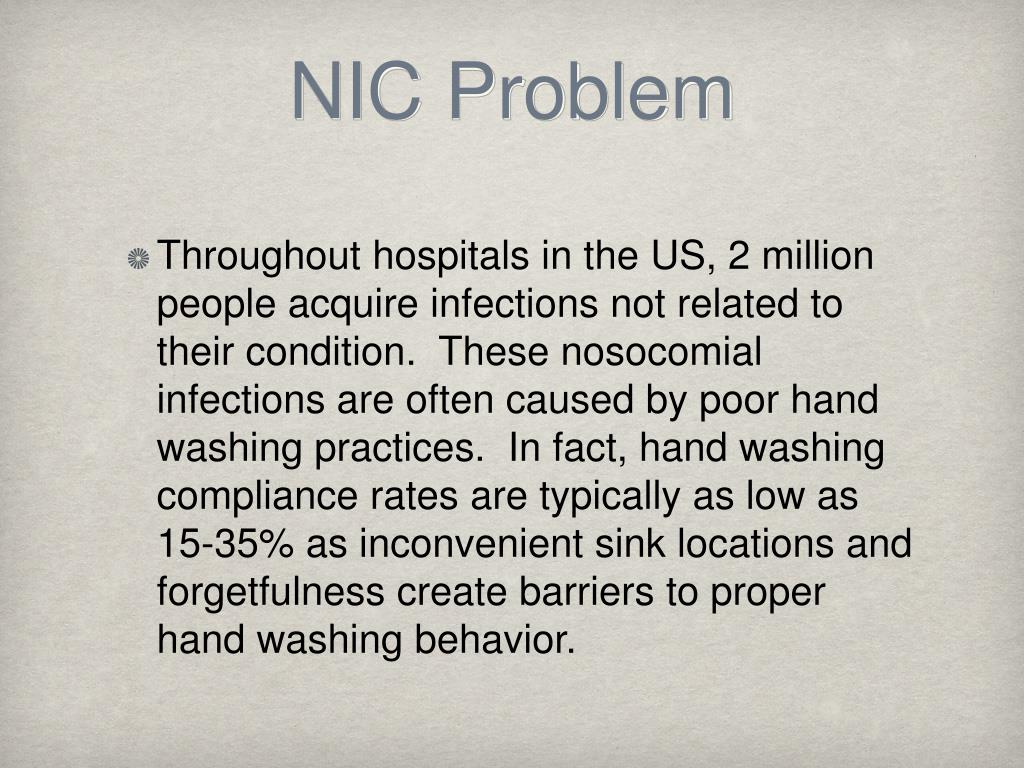 NIC Problem

Throughout hospitals in the US, 2 million people acquire infections not related to their condition. These nosocomial infections are often caused by poor hand washing practices. In fact, hand washing compliance rates are typically as low as 15-35% as inconvenient sink locations and forgetfulness create barriers to proper hand washing behavior.